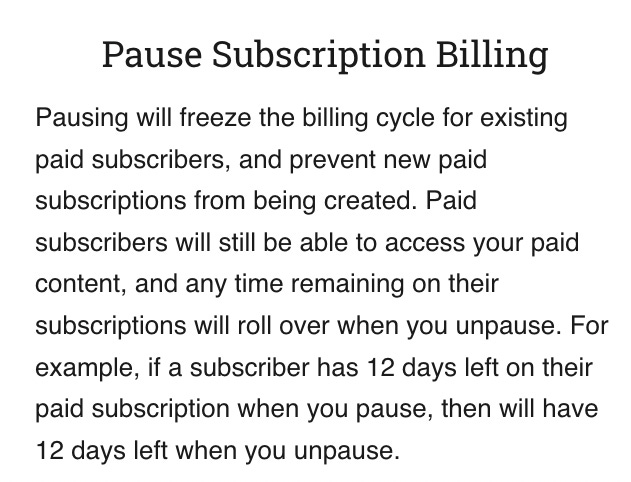 Pause Subscription Billing

Pausing will freeze the billing cycle for existing paid subscribers, and prevent new paid subscriptions from being created. Paid subscribers will still be able to access your paid content, and any time remaining on their subscriptions will roll over when you unpause. For example, if a subscriber has 12 days left on their paid subscription when you pause, then will have 12 days left when you unpause.